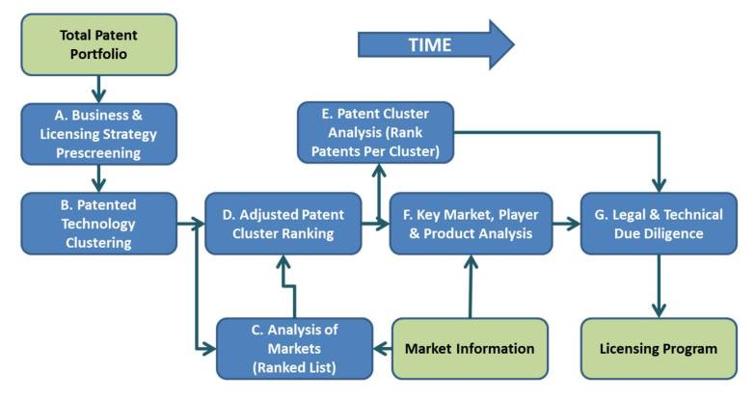 Total Patent Portfolio

TIME

A. Business & Licensing Strategy Prescreening

E. Patent Cluster Analysis (Rank Patents Per Cluster)

B. Patented Technology Clustering

D. Adjusted Patent Cluster Ranking

F. Key Market, Player & Product Analysis

G. Legal & Technical Due Diligence

C. Analysis of Markets (Ranked List)

Market Information

Licensing Program